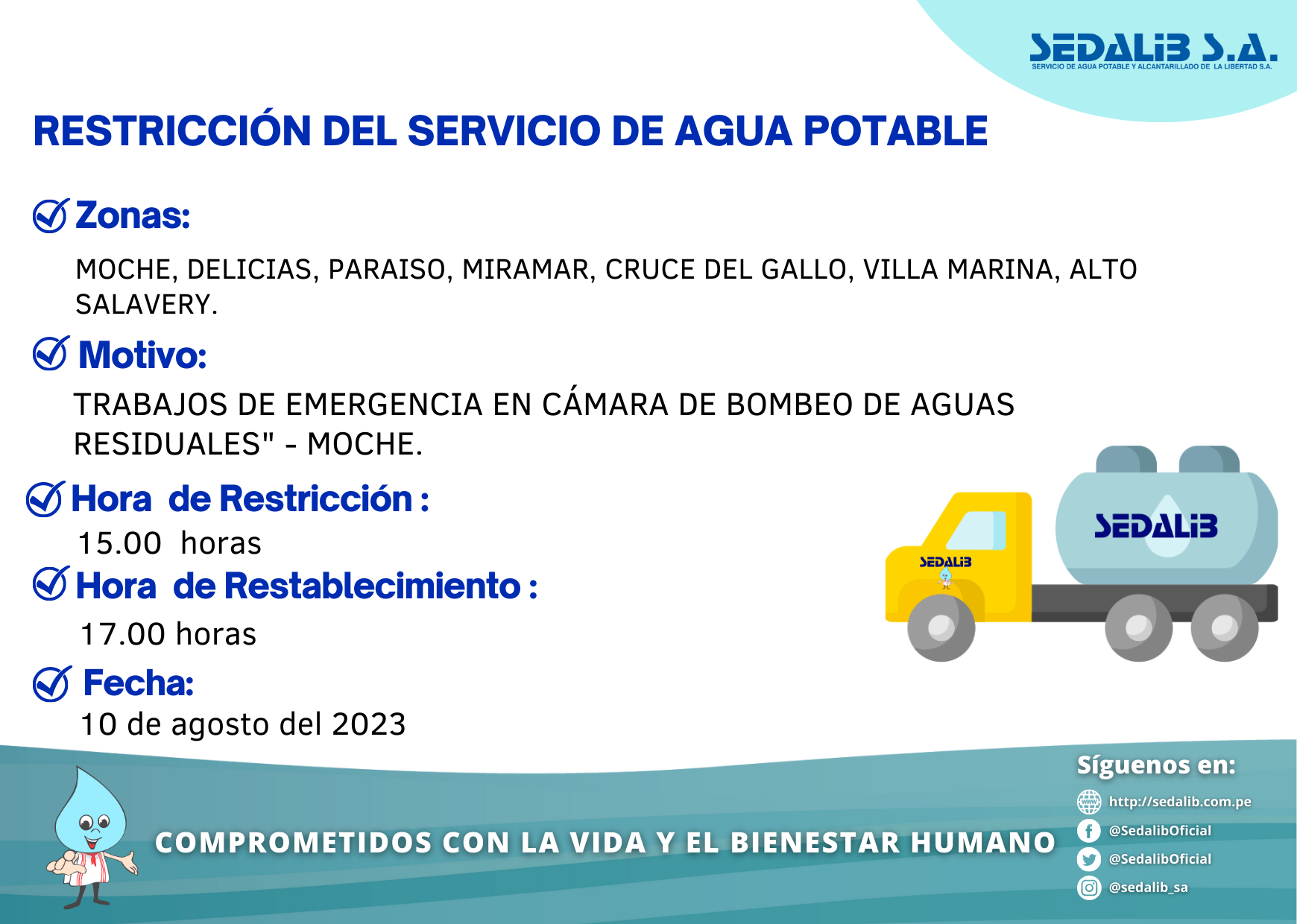 SEDALIB S.A.
SERVICIO DE AGUA POTABLE Y ALCANTARILLADO DE LA LIBERTAD S.A.

RESTRICCIÓN DEL SERVICIO DE AGUA POTABLE

Zonas:

MOCHE, DELICIAS, PARAISO, MIRAMAR, CRUCE DEL GALLO, VILLA MARINA, ALTO SALAVERY.

Motivo:

TRABAJOS DE EMERGENCIA EN CÁMARA DE BOMBEO DE AGUAS RESIDUALES" - MOCHE.

Hora de Restricción :

15.00 horas

Hora de Restablecimiento :

17.00 horas

Fecha:

10 de agosto del 2023

SEDALIB

SEDALIB

COMPROMETIDOS CON LA VIDA Y EL BIENESTAR HUMANO

Síguenos en:
http://sedalib.com.pe
@SedalibOficial
@SedalibOficial
@sedalib_sa